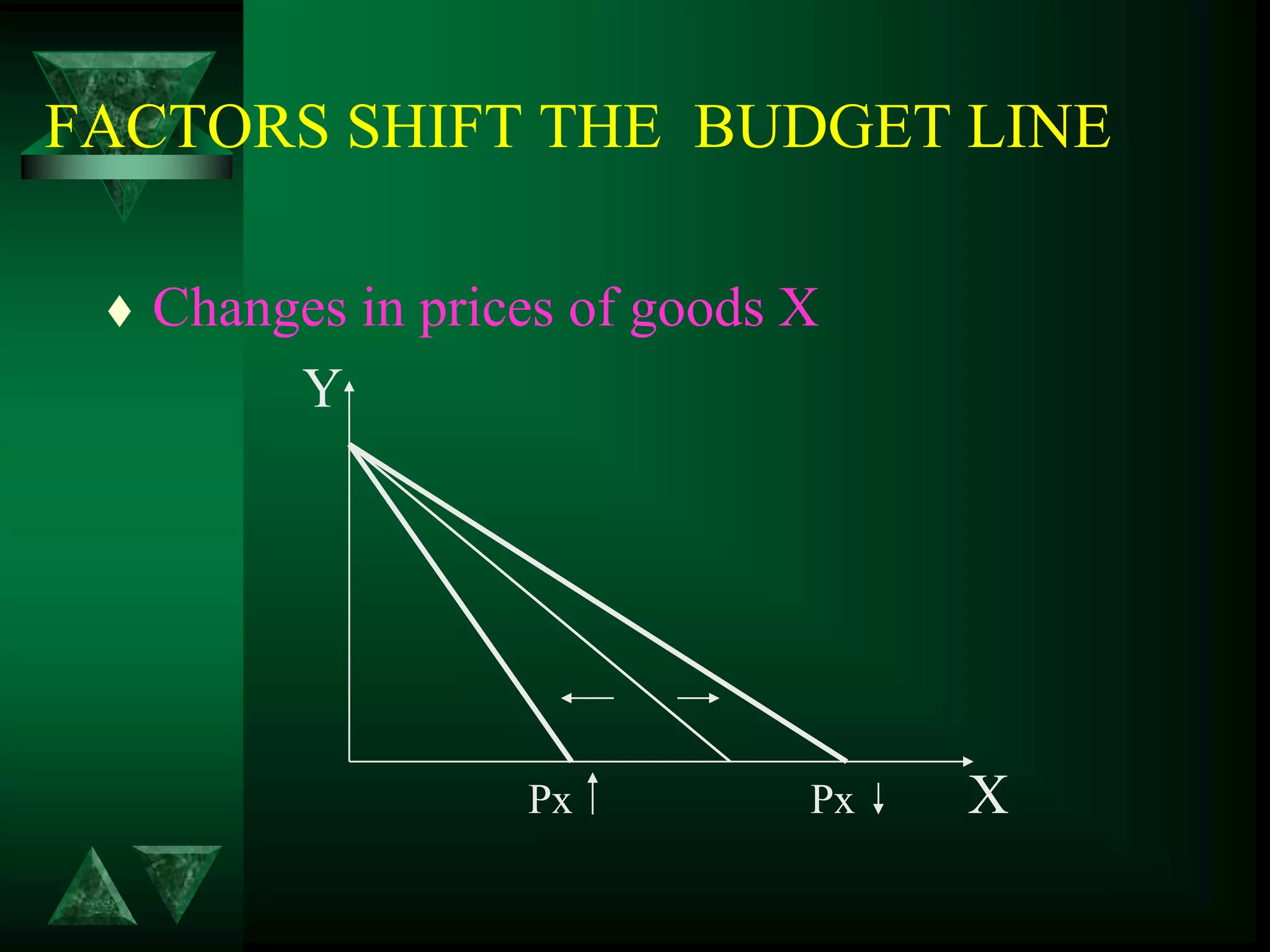 FACTORS SHIFT THE BUDGET LINE

♦ Changes in prices of goods X

Y

Px ↑

Px ↓

X